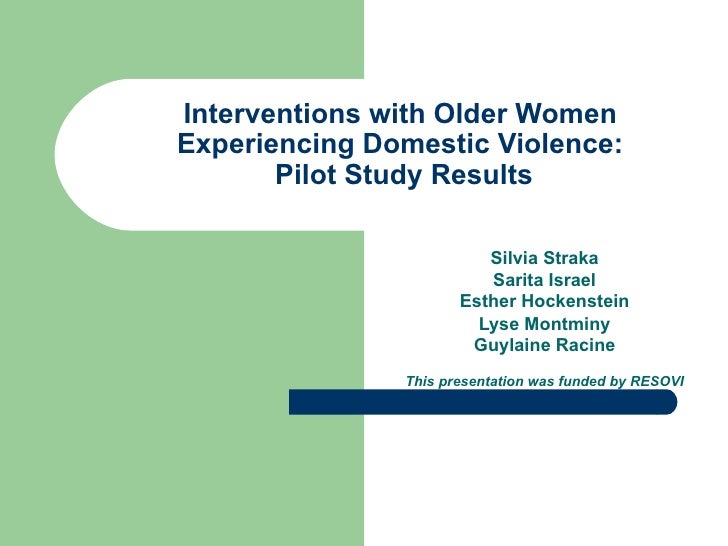 Interventions with Older Women Experiencing Domestic Violence: Pilot Study Results

Silvia Straka
Sarita Israel
Esther Hockenstein
Lyse Montminy
Guylaine Racine

This presentation was funded by RESOVI